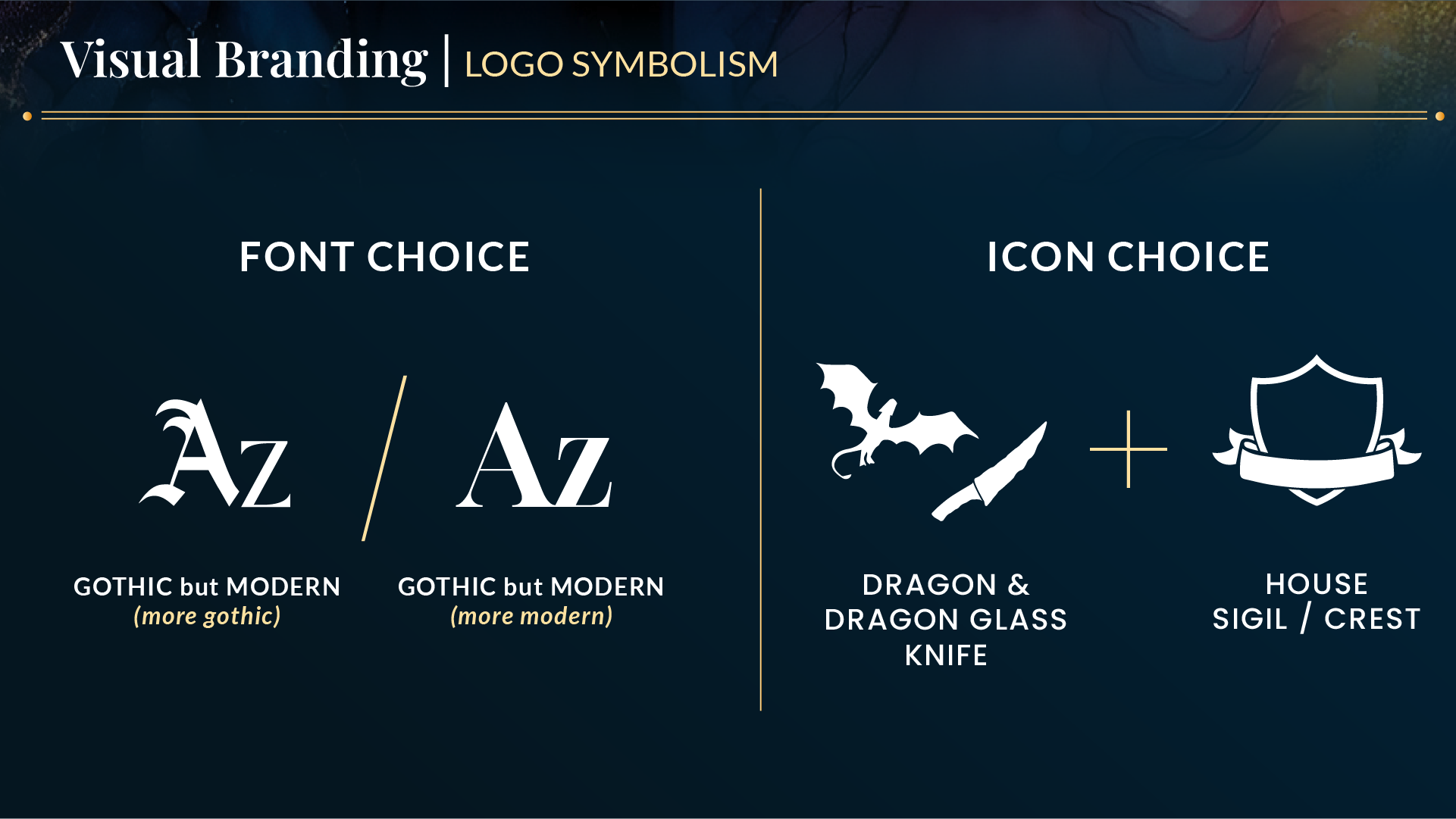 Visual Branding | LOGO SYMBOLISM

FONT CHOICE

Az / Az

GOTHIC but MODERN
(more gothic)

GOTHIC but MODERN
(more modern)

ICON CHOICE

+

DRAGON & DRAGON GLASS KNIFE

HOUSE SIGIL / CREST